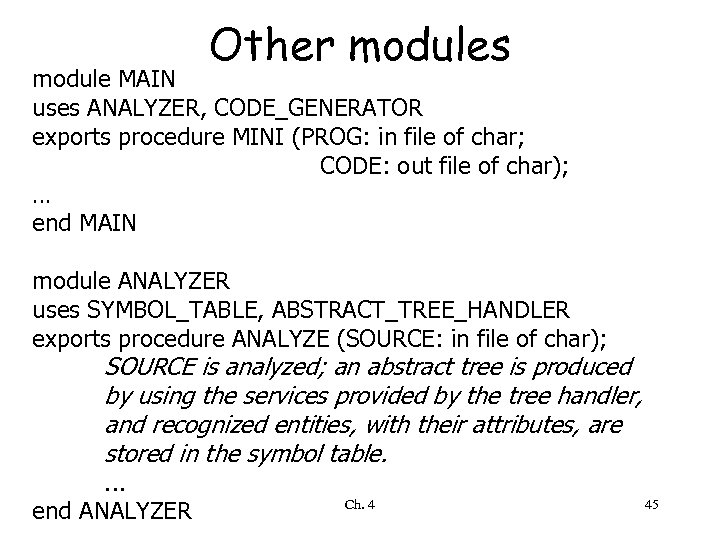 Other modules

module MAIN
uses ANALYZER, CODE_GENERATOR
exports procedure MINI (PROG: in file of char;
CODE: out file of char);
...
end MAIN

module ANALYZER
uses SYMBOL_TABLE, ABSTRACT_TREE_HANDLER
exports procedure ANALYZE (SOURCE: in file of char);
SOURCE is analyzed; an abstract tree is produced by using the services provided by the tree handler, and recognized entities, with their attributes, are stored in the symbol table.
...
end ANALYZER

Ch. 4

45